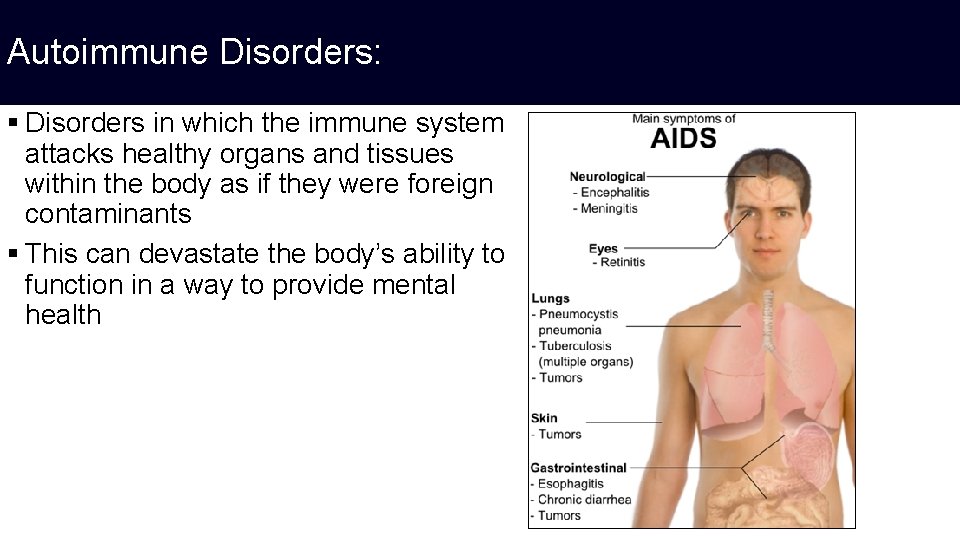 Autoimmune Disorders:

▪ Disorders in which the immune system attacks healthy organs and tissues within the body as if they were foreign contaminants

▪ This can devastate the body's ability to function in a way to provide mental health

Main symptoms of
AIDS

Neurological
- Encephalitis
- Meningitis

Eyes
- Retinitis

Lungs
- Pneumocystis pneumonia
- Tuberculosis (multiple organs)
- Tumors

Skin
- Tumors

Gastrointestinal
- Esophagitis
- Chronic diarrhea
- Tumors